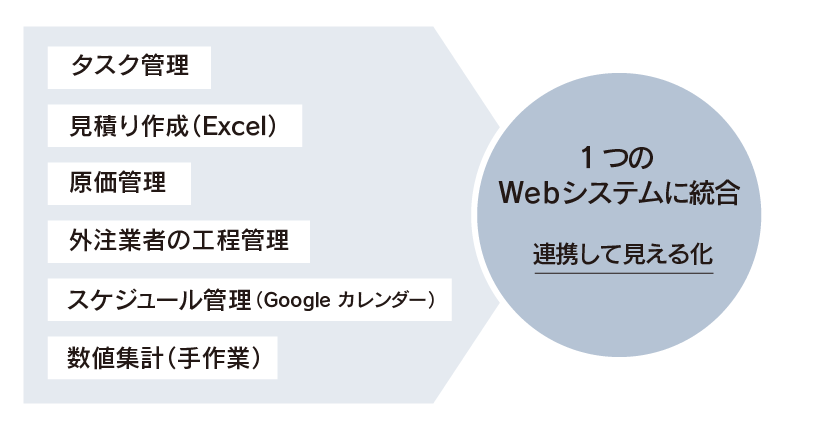 タスク管理

見積り作成（Excel）

原価管理

外注業者の工程管理

スケジュール管理（Google カレンダー）

数値集計（手作業）

１つの
Webシステムに統合

連携して見える化